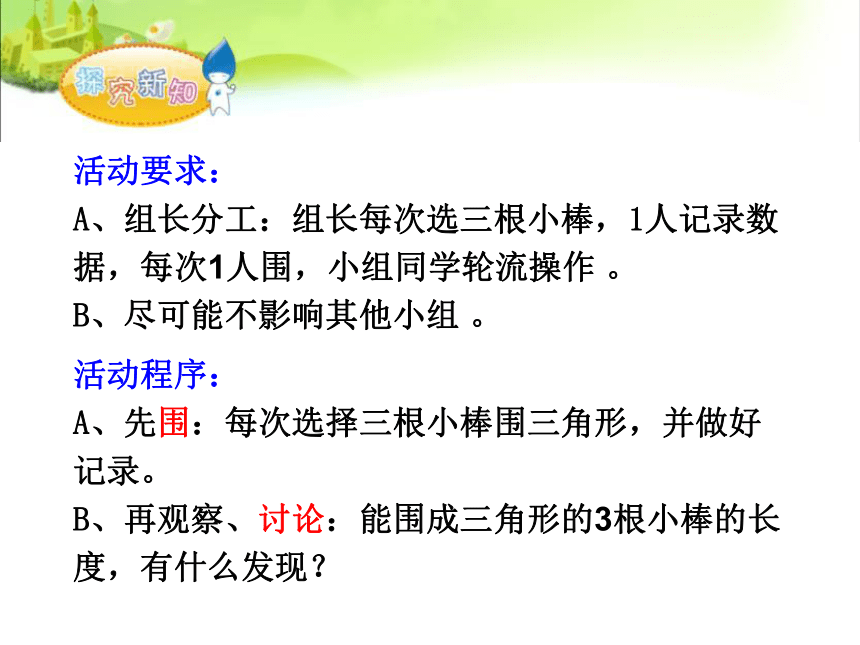 探究新知

活动要求：
A、组长分工：组长每次选三根小棒，1人记录数据，每次1人围，小组同学轮流操作 。
B、尽可能不影响其他小组 。

活动程序：
A、先围：每次选择三根小棒围三角形，并做好记录。
B、再观察、讨论：能围成三角形的3根小棒的长度，有什么发现？